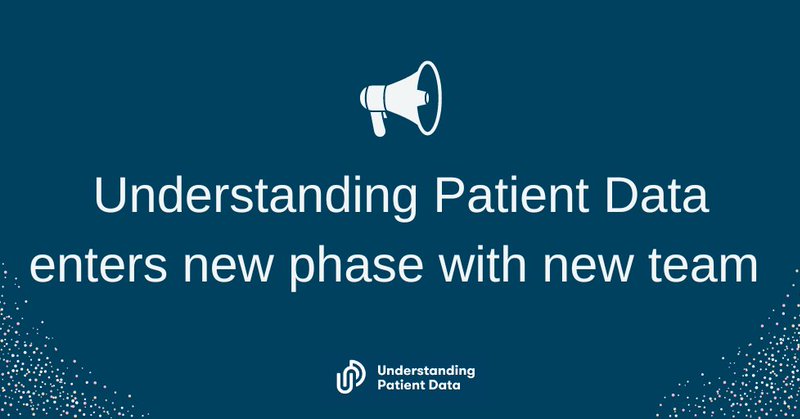 Understanding Patient Data enters new phase with new team

Understanding Patient Data